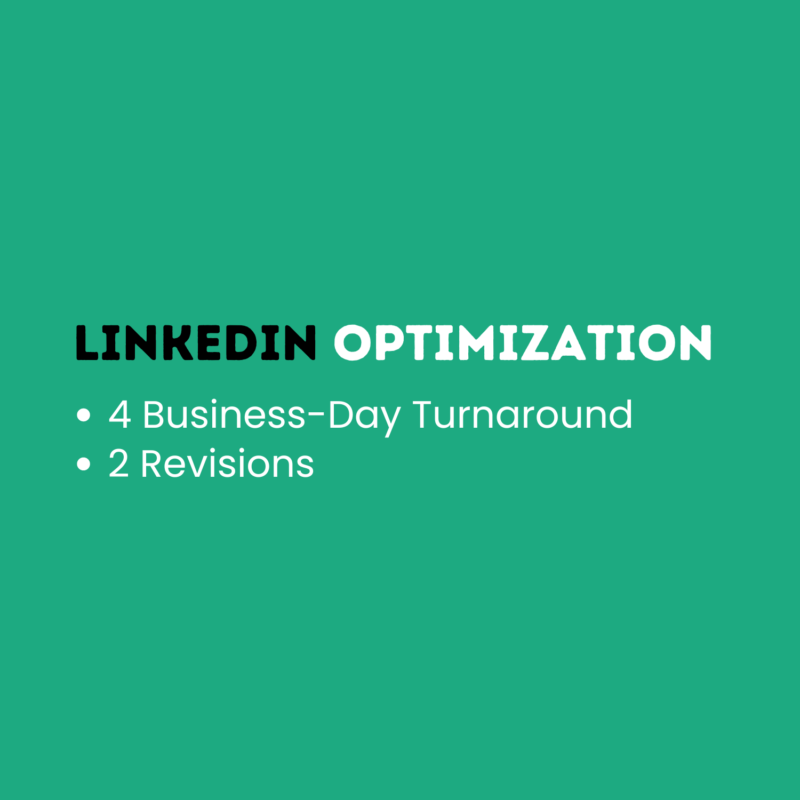 LINKEDIN OPTIMIZATION

• 4 Business-Day Turnaround
• 2 Revisions